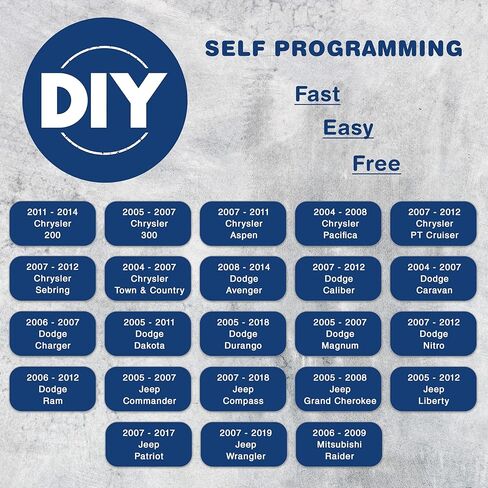 DIY

SELF PROGRAMMING

Fast

Easy

Free

2011 - 2014
Chrysler
200

2005 - 2007
Chrysler
300

2007 - 2011
Chrysler
Aspen

2004 - 2008
Chrysler
Pacifica

2007 - 2012
Chrysler
PT Cruiser

2007 - 2012
Chrysler
Sebring

2004 - 2007
Chrysler
Town & Country

2008 - 2014
Dodge
Avenger

2007 - 2012
Dodge
Caliber

2004 - 2007
Dodge
Caravan

2006 - 2007
Dodge
Charger

2005 - 2011
Dodge
Dakota

2005 - 2018
Dodge
Durango

2005 - 2007
Dodge
Magnum

2007 - 2012
Dodge
Nitro

2006 - 2012
Dodge
Ram

2005 - 2007
Jeep
Commander

2007 - 2018
Jeep
Compass

2005 - 2008
Jeep
Grand Cherokee

2005 - 2012
Jeep
Liberty

2007 - 2017
Jeep
Patriot

2007 - 2019
Jeep
Wrangler

2006 - 2009
Mitsubishi
Raider